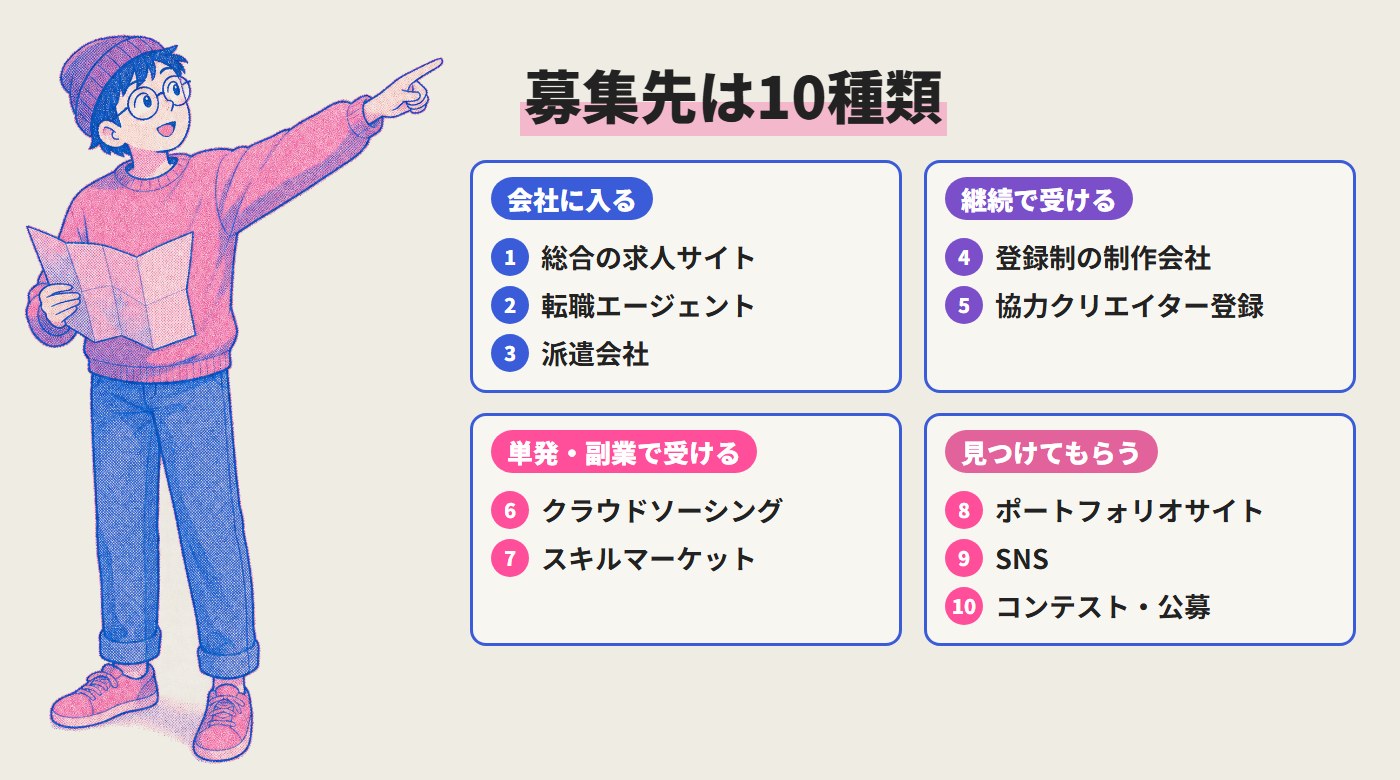 募集先は10種類

会社に入る

1 総合の求人サイト
2 転職エージェント
3 派遣会社

継続で受ける

4 登録制の制作会社
5 協力クリエイター登録

単発・副業で受ける

6 クラウドソーシング
7 スキルマーケット

見つけてもらう

8 ポートフォリオサイト
9 SNS
10 コンテスト・公募